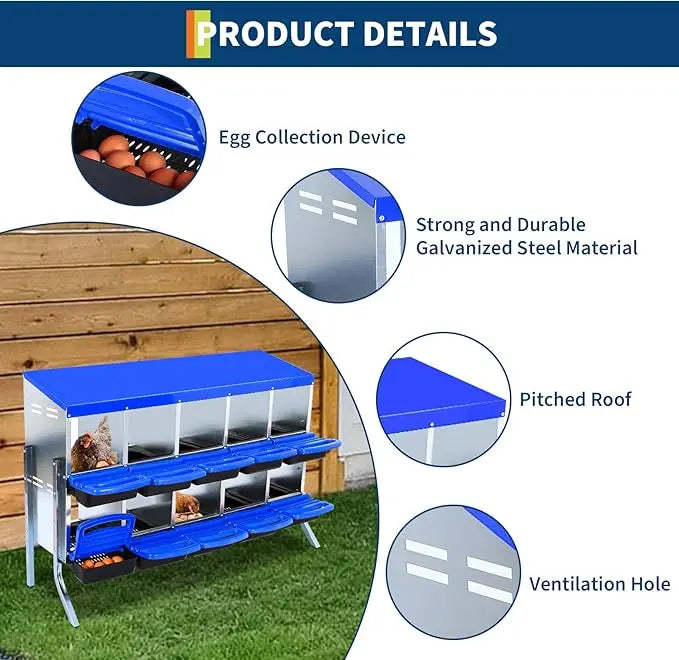 PRODUCT DETAILS

Egg Collection Device

Strong and Durable Galvanized Steel Material

Pitched Roof

Ventilation Hole